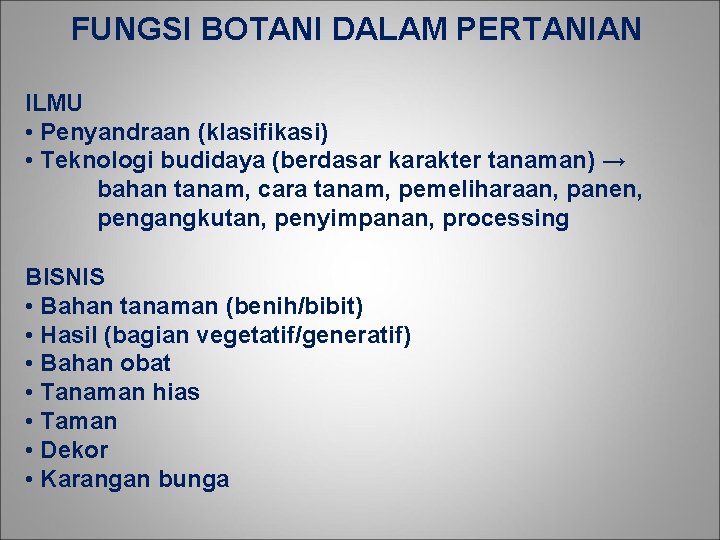 FUNGSI BOTANI DALAM PERTANIAN

ILMU
• Penyandraan (klasifikasi)
• Teknologi budidaya (berdasar karakter tanaman) → bahan tanam, cara tanam, pemeliharaan, panen, pengangkutan, penyimpanan, processing

BISNIS
• Bahan tanaman (benih/bibit)
• Hasil (bagian vegetatif/generatif)
• Bahan obat
• Tanaman hias
• Taman
• Dekor
• Karangan bunga